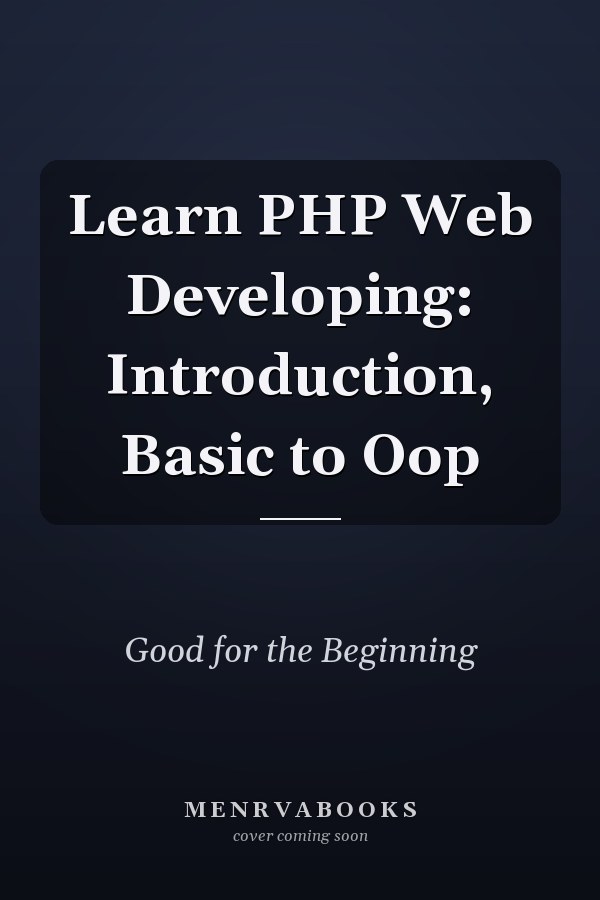 Learn PHP Web Developing: Introduction, Basic to Oop

Good for the Beginning

MENRVABOOKS
cover coming soon